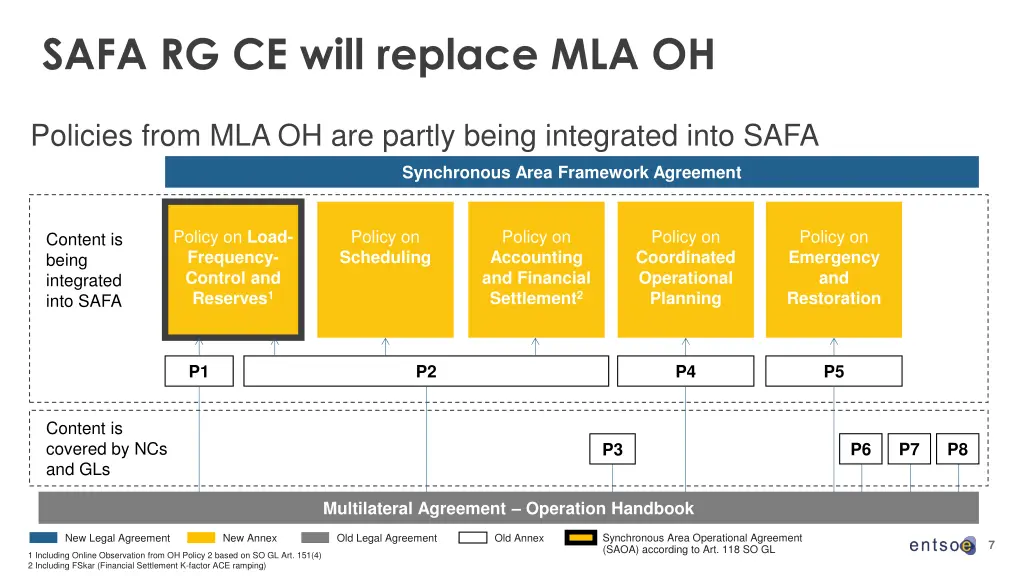 SAFA RG CE will replace MLA OH

Policies from MLA OH are partly being integrated into SAFA

Synchronous Area Framework Agreement

Content is being integrated into SAFA

Policy on Load-Frequency-Control and Reserves$^1$

Policy on Scheduling

Policy on Accounting and Financial Settlement$^2$

Policy on Coordinated Operational Planning

Policy on Emergency and Restoration

P1

P2

P4

P5

Content is covered by NCs and GLs

P3

P6

P7

P8

Multilateral Agreement – Operation Handbook

New Legal Agreement

New Annex

Old Legal Agreement

Old Annex

Synchronous Area Operational Agreement (SAOA) according to Art. 118 SO GL

1 Including Online Observation from OH Policy 2 based on SO GL Art. 151(4)
2 Including FSkar (Financial Settlement K-factor ACE ramping)

entsoe

7